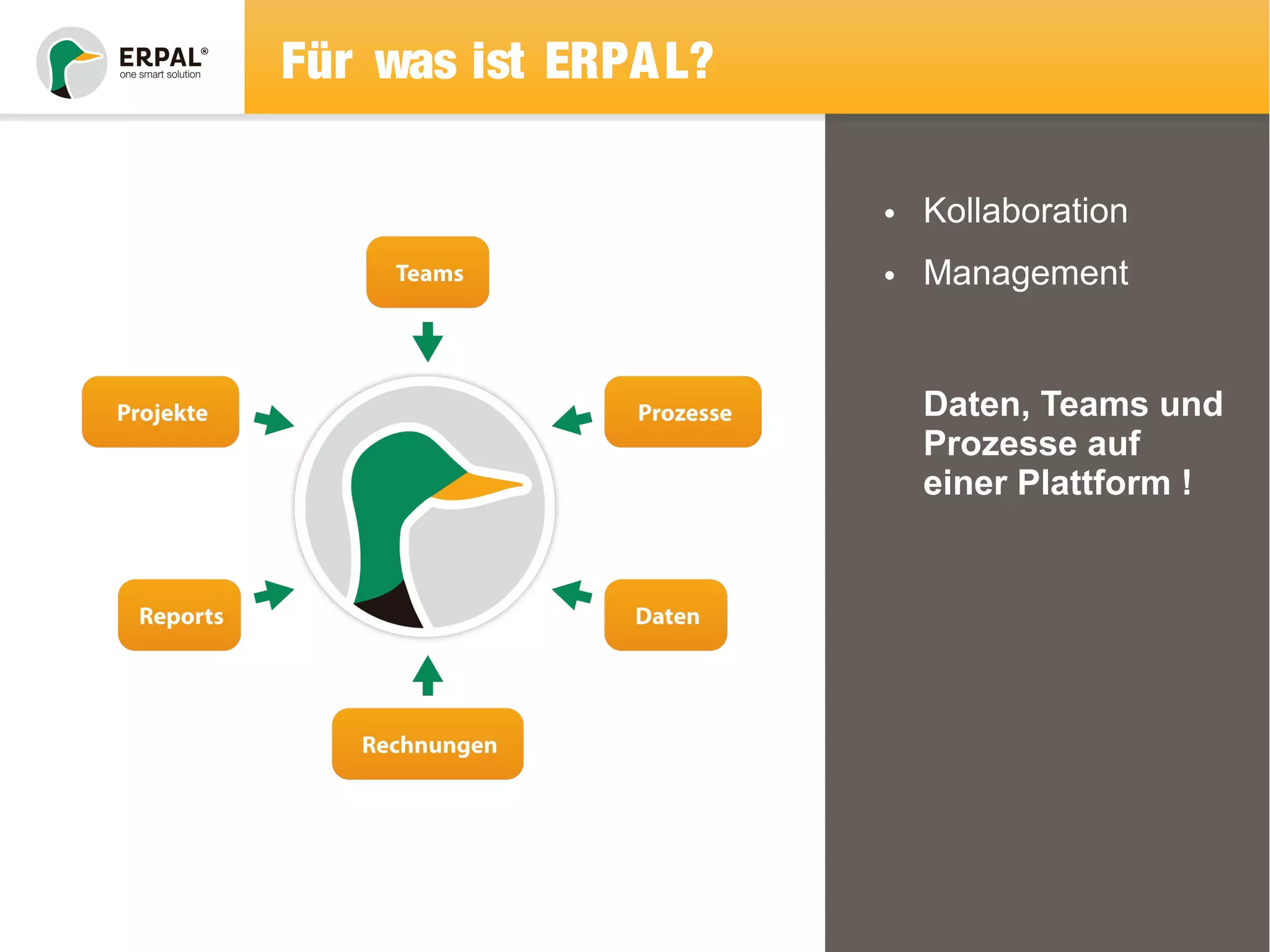 ERPAL®
one smart solution

Für was ist ERPAL?

Teams

Projekte

Prozesse

Reports

Daten

Rechnungen

• Kollaboration
• Management

Daten, Teams und Prozesse auf einer Plattform !